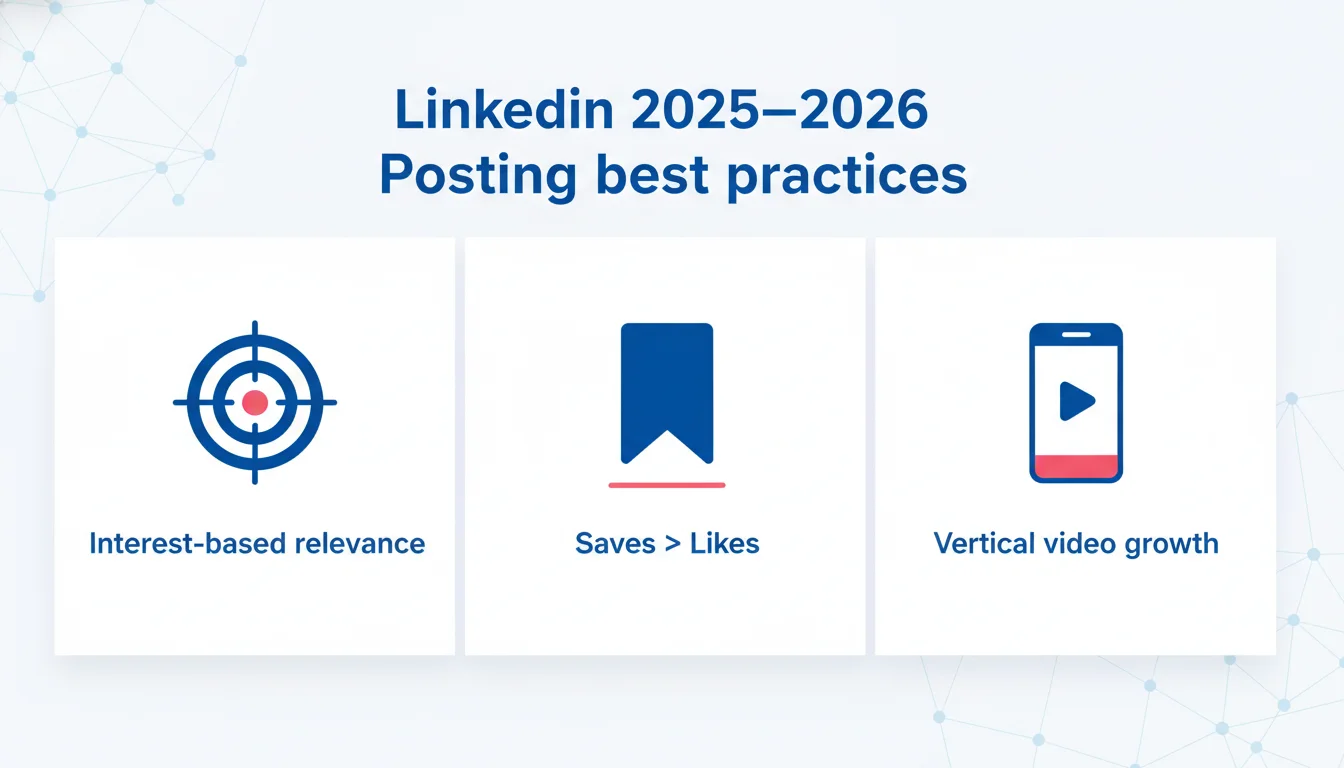 Linkedin 2025–2026
Posting best practices

Interest-based relevance

Saves > Likes

Vertical video growth